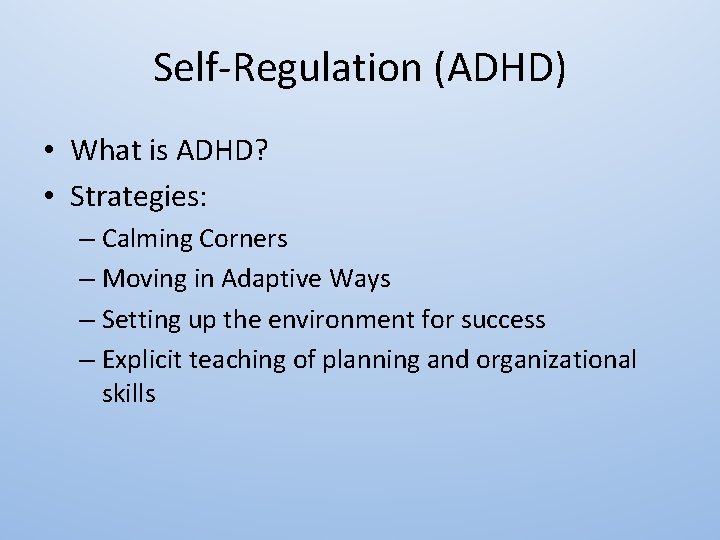 Self-Regulation (ADHD)

• What is ADHD?
• Strategies:
– Calming Corners
– Moving in Adaptive Ways
– Setting up the environment for success
– Explicit teaching of planning and organizational skills